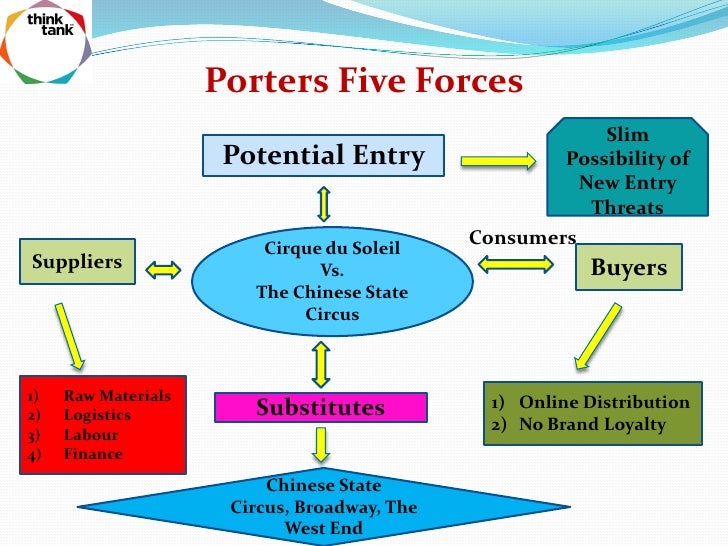 think tank

Porters Five Forces

Potential Entry

Slim Possibility of New Entry Threats

Suppliers

Cirque du Soleil Vs. The Chinese State Circus

Consumers

Buyers

1) Raw Materials
2) Logistics
3) Labour
4) Finance

Substitutes

1) Online Distribution
2) No Brand Loyalty

Chinese State Circus, Broadway, The West End